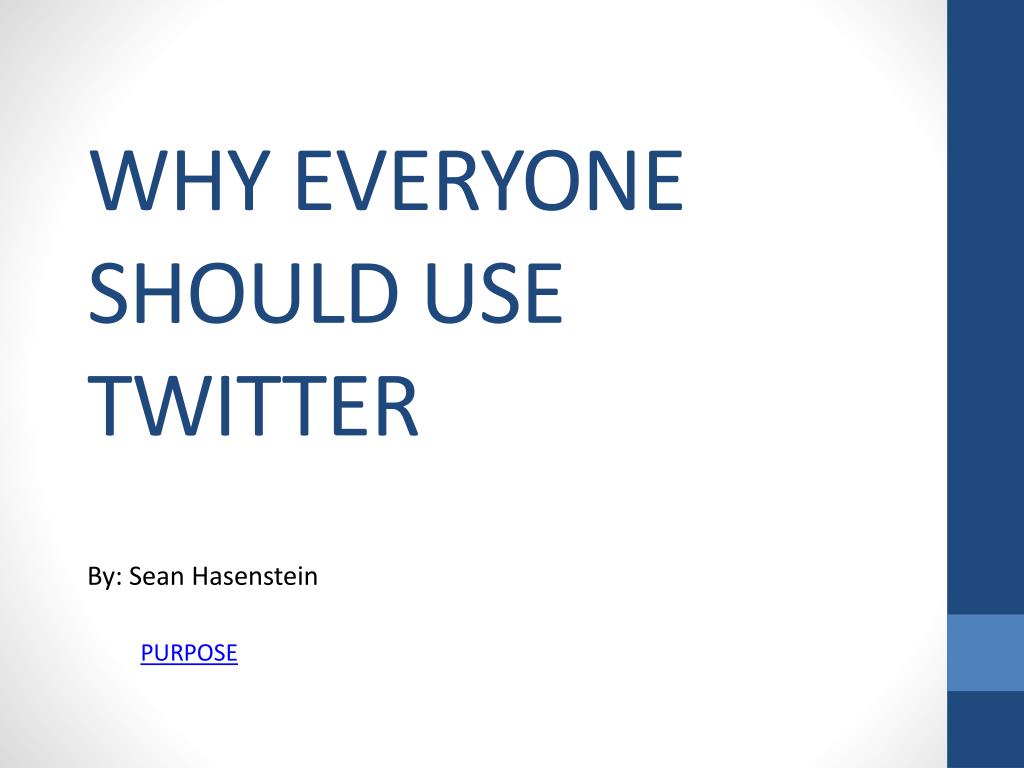 WHY EVERYONE SHOULD USE TWITTER

By: Sean Hasenstein

PURPOSE